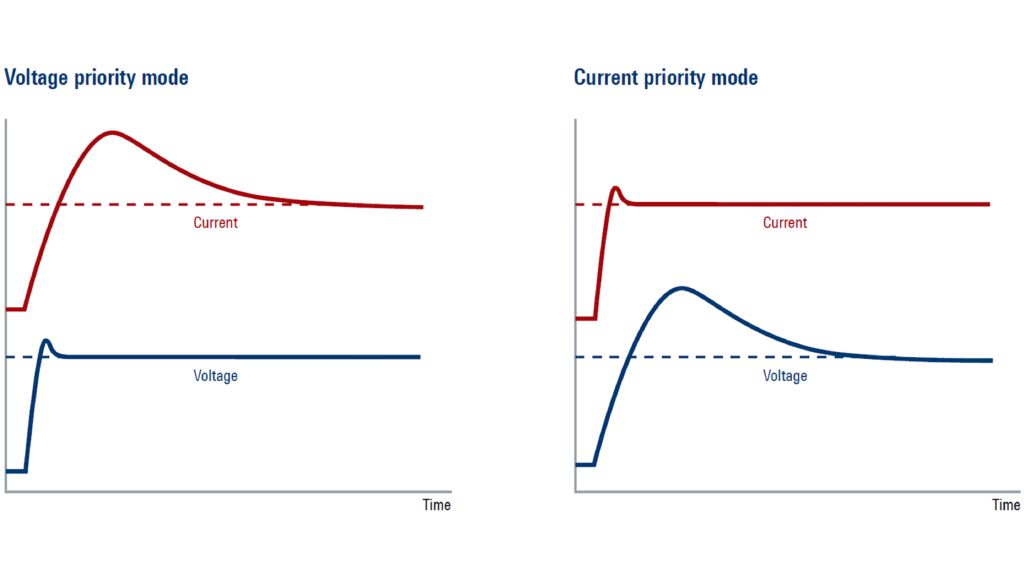 Voltage priority mode

Current

Voltage

Time

Current priority mode

Current

Voltage

Time